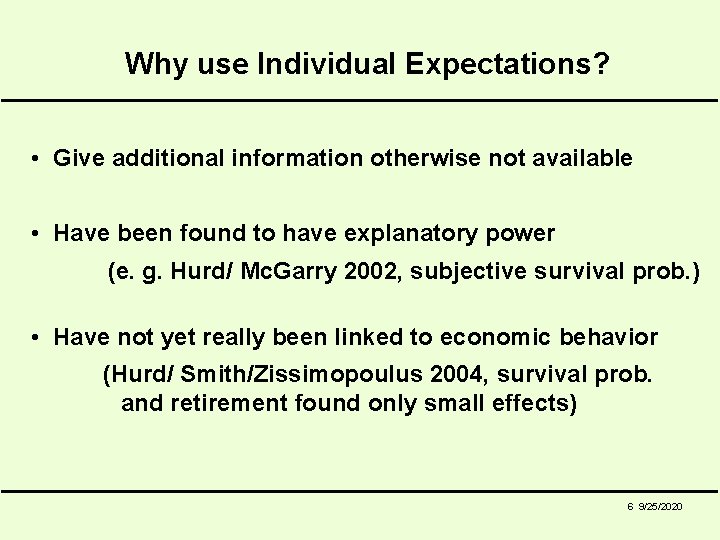 Why use Individual Expectations?

• Give additional information otherwise not available

• Have been found to have explanatory power
(e. g. Hurd/ McGarry 2002, subjective survival prob.)

• Have not yet really been linked to economic behavior
(Hurd/ Smith/Zissimopoulus 2004, survival prob. and retirement found only small effects)

6 9/25/2020